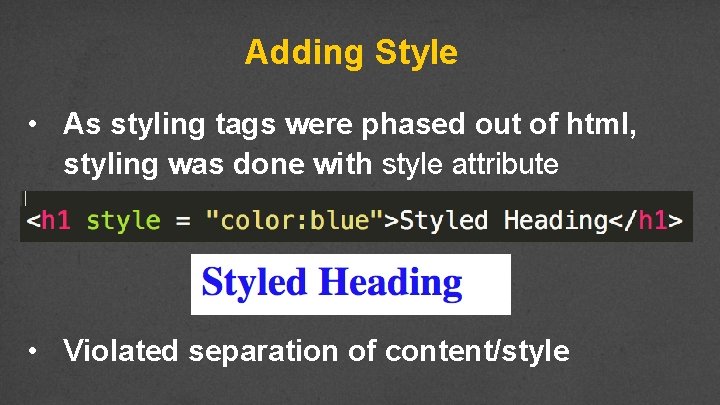 Adding Style

• As styling tags were phased out of html, styling was done with style attribute

<h1 style = "color:blue">Styled Heading</h1>

Styled Heading

• Violated separation of content/style